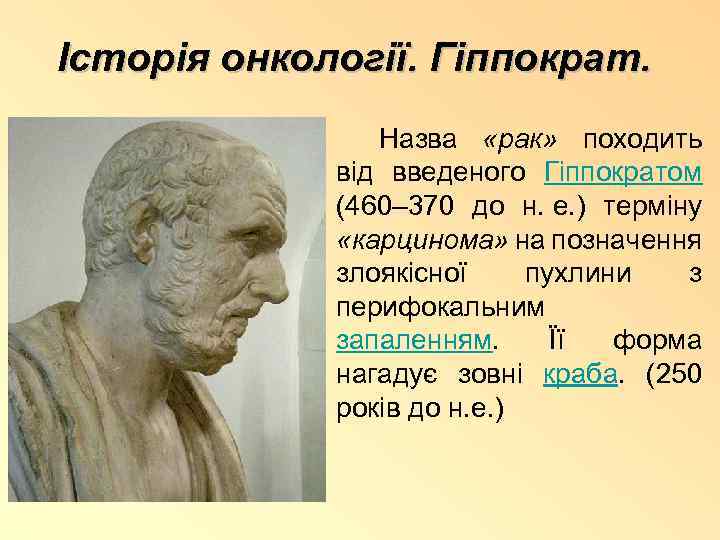 Історія онкології. Гіппократ.

Назва «рак» походить від введеного Гіппократом (460–370 до н. е.) терміну «карцинома» на позначення злоякісної пухлини з перифокальним запаленням. Її форма нагадує зовні краба. (250 років до н.е.)